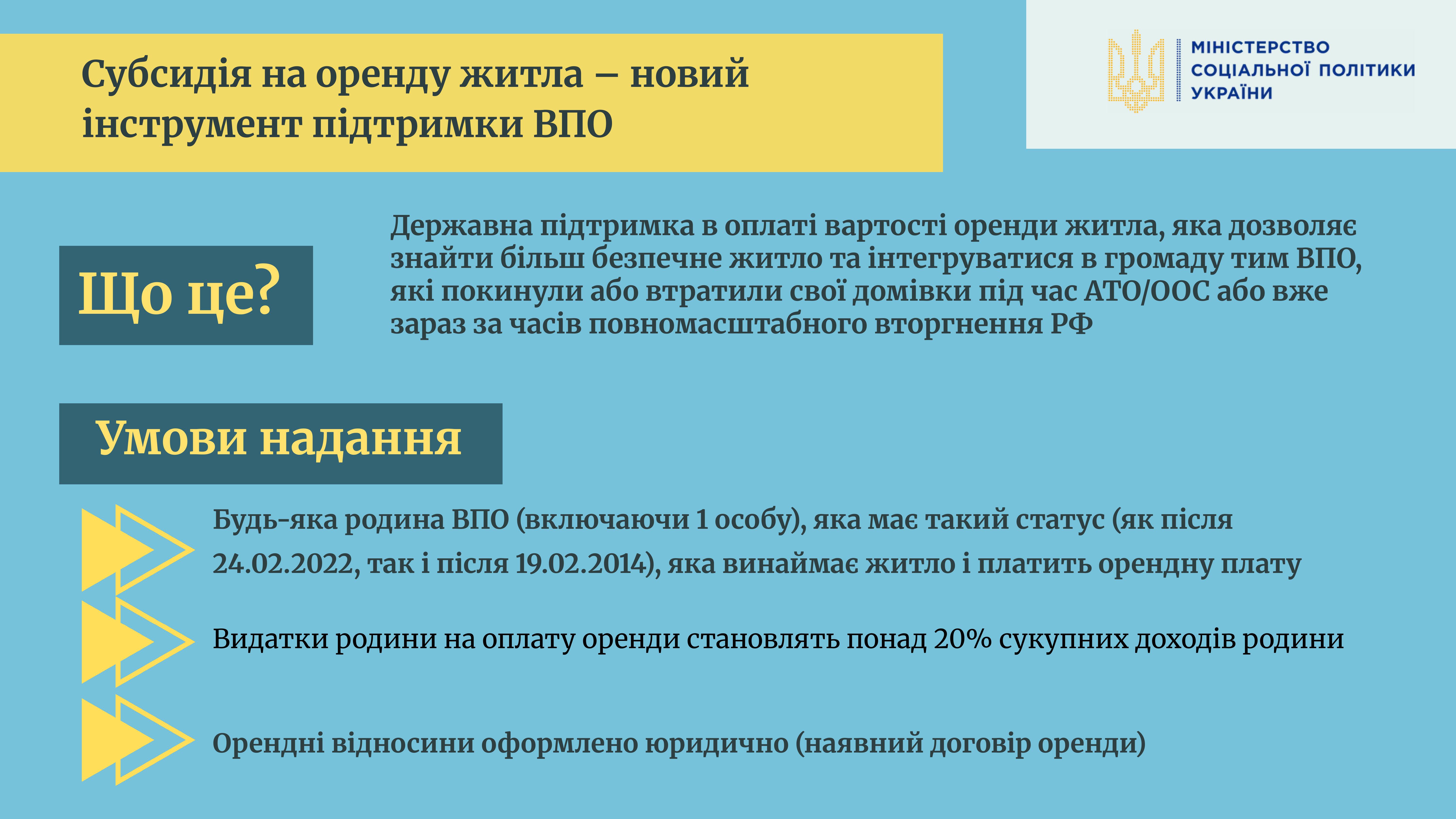 Субсидія на оренду житла – новий інструмент підтримки ВПО

МІНІСТЕРСТВО СОЦІАЛЬНОЇ ПОЛІТИКИ УКРАЇНИ

Що це?

Державна підтримка в оплаті вартості оренди житла, яка дозволяє знайти більш безпечне житло та інтегруватися в громаду тим ВПО, які покинули або втратили свої домівки під час АТО/ООС або вже зараз за часів повномасштабного вторгнення РФ

Умови надання

Будь-яка родина ВПО (включаючи 1 особу), яка має такий статус (як після 24.02.2022, так і після 19.02.2014), яка винаймає житло і платить орендну плату

Видатки родини на оплату оренди становлять понад 20% сукупних доходів родини

Орендні відносини оформлено юридично (наявний договір оренди)